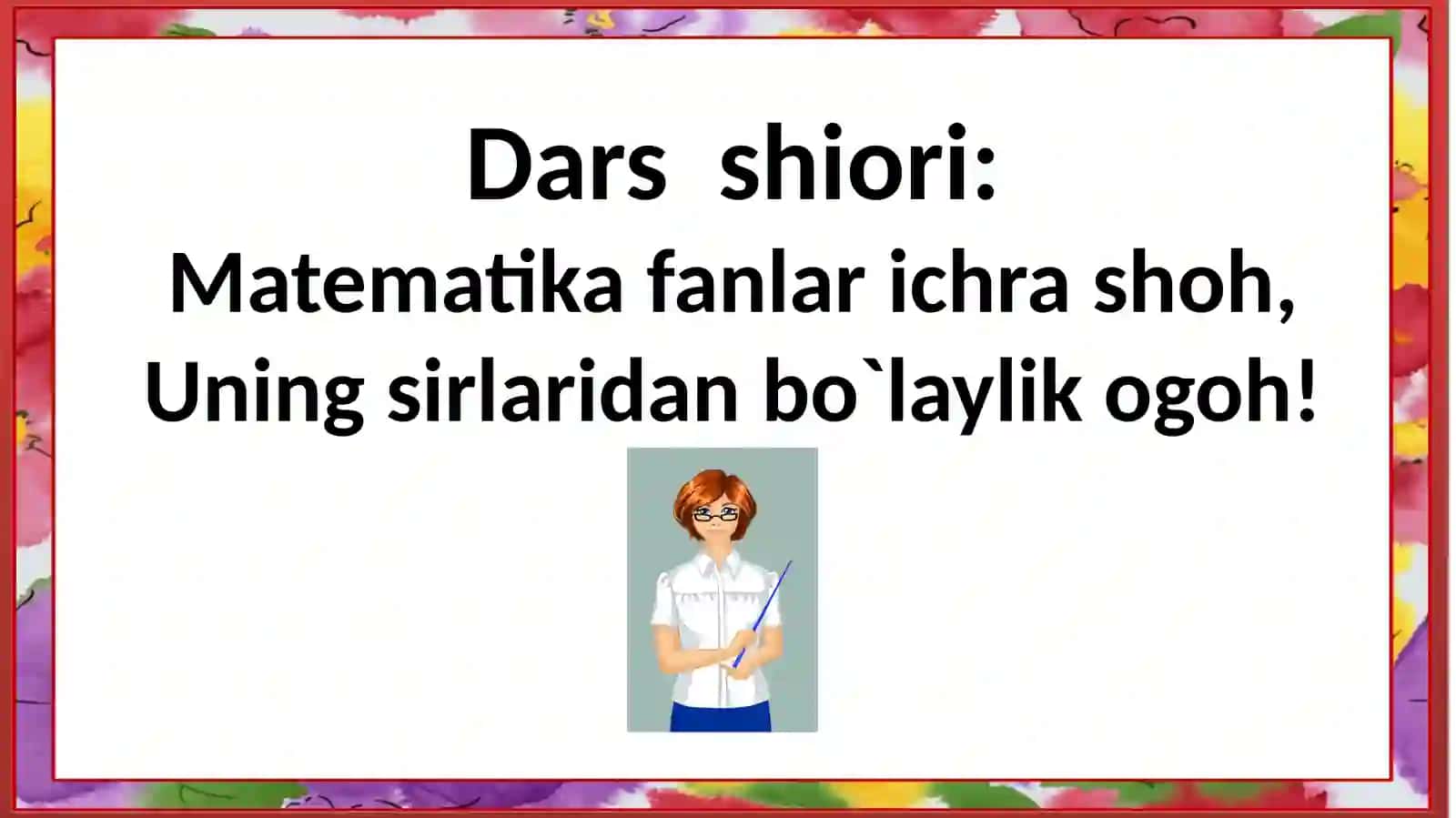 Dars shiori:

Matematika fanlar ichra shoh,
Uning sirlaridan bo`laylik ogoh!